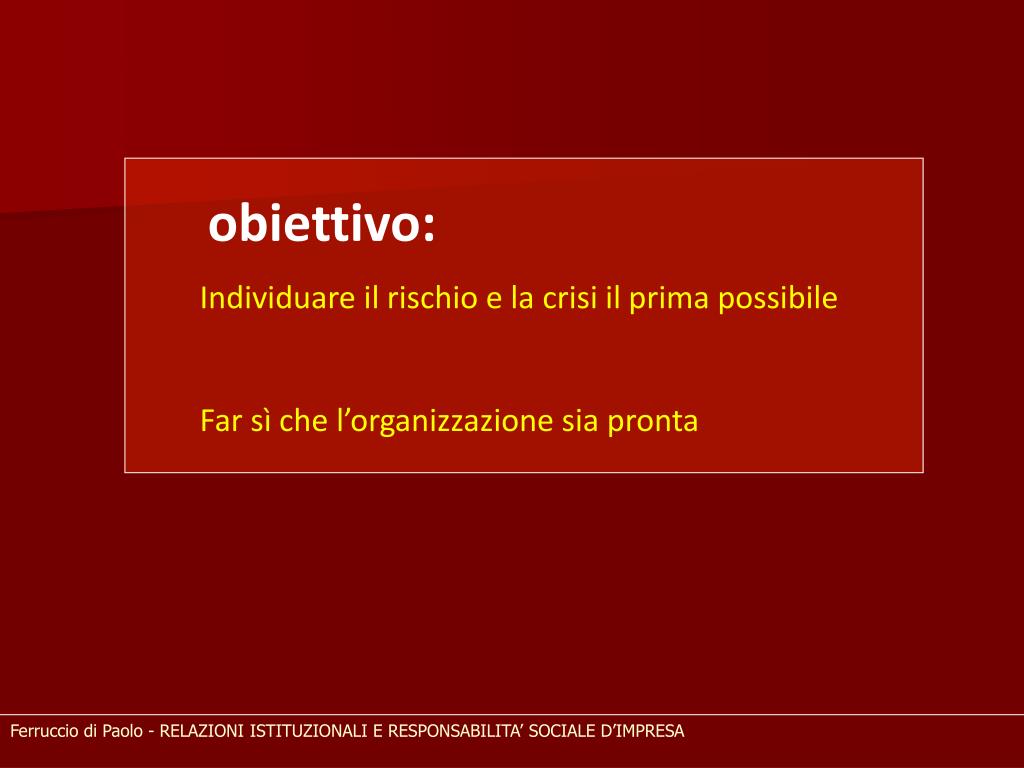 obiettivo:

Individuare il rischio e la crisi il prima possibile

Far sì che l’organizzazione sia pronta

Ferruccio di Paolo - RELAZIONI ISTITUZIONALI E RESPONSABILITA’ SOCIALE D’IMPRESA